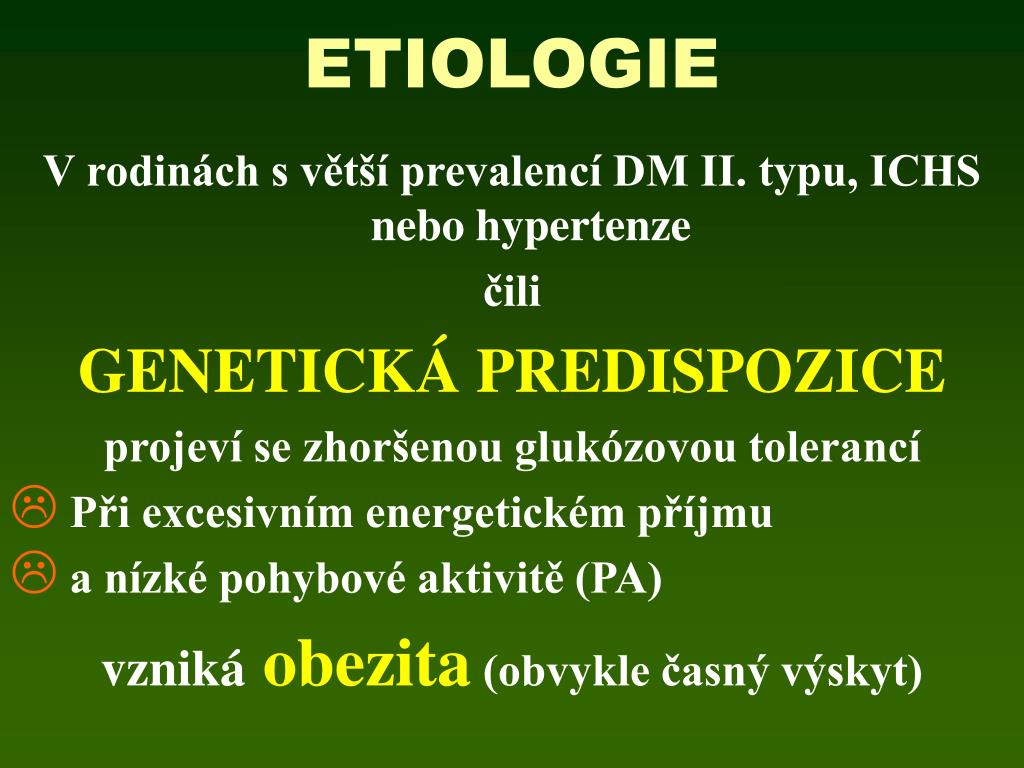 ETIOLOGIE

V rodinách s větší prevalencí DM II. typu, ICHS nebo hypertenze

čili

GENETICKÁ PREDISPOZICE

projeví se zhoršenou glukózovou tolerancí

☹ Při excesivním energetickém příjmu

☹ a nízké pohybové aktivitě (PA)

vzniká obezita (obvykle časný výskyt)